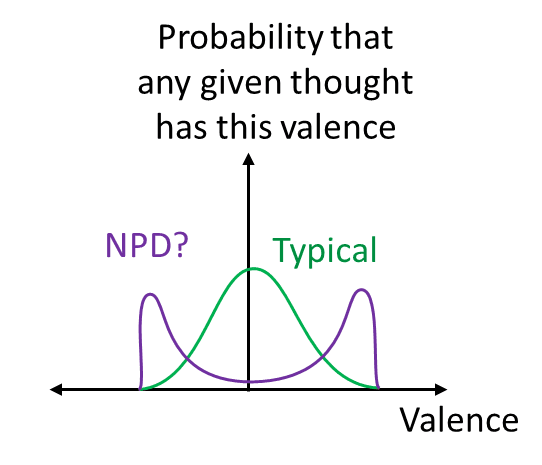 Probability that any given thought has this valence

NPD?

Typical

Valence